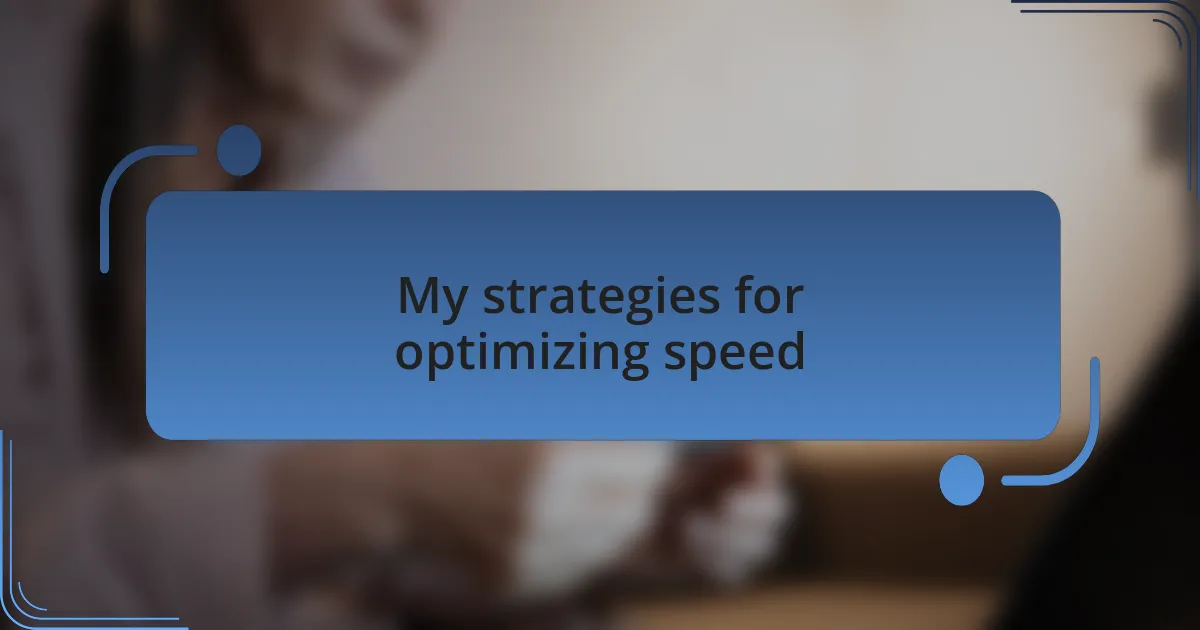 My strategies for optimizing speed